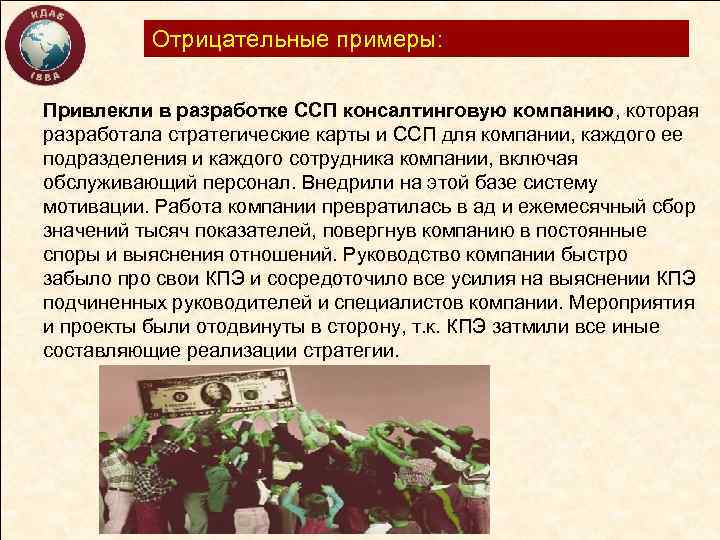 ИДАБ
1988

Отрицательные примеры:

Привлекли в разработке ССП консалтинговую компанию, которая разработала стратегические карты и ССП для компании, каждого ее подразделения и каждого сотрудника компании, включая обслуживающий персонал. Внедрили на этой базе систему мотивации. Работа компании превратилась в ад и ежемесячный сбор значений тысяч показателей, повергнув компанию в постоянные споры и выяснения отношений. Руководство компании быстро забыло про свои КПЭ и сосредоточило все усилия на выяснении КПЭ подчиненных руководителей и специалистов компании. Мероприятия и проекты были отодвинуты в сторону, т.к. КПЭ затмили все иные составляющие реализации стратегии.